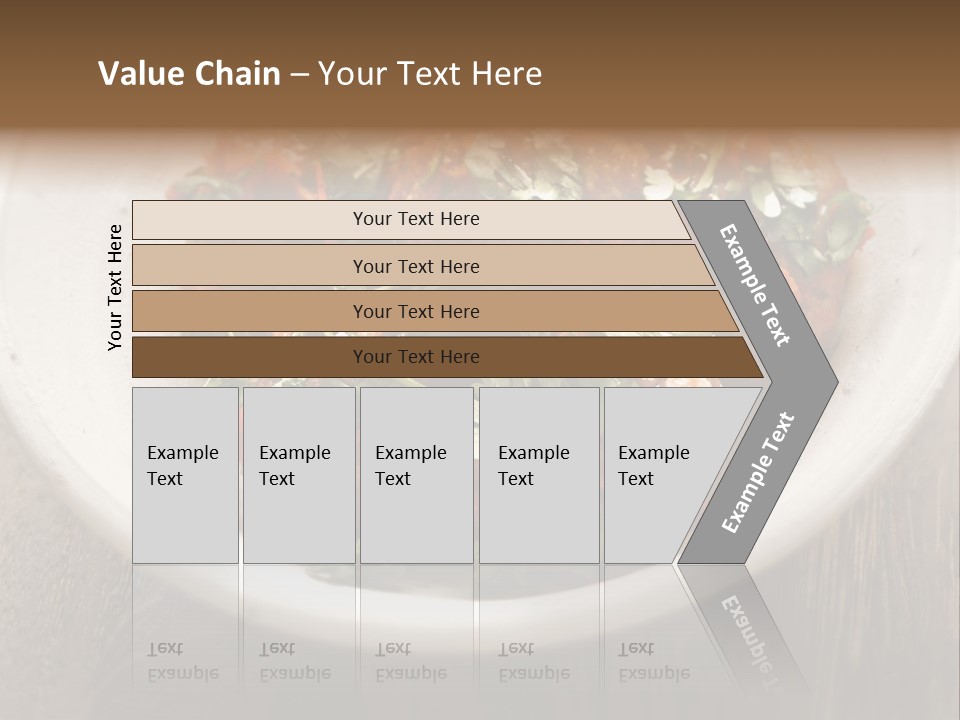 Value Chain – Your Text Here

Your Text Here

Your Text Here

Your Text Here

Your Text Here

Your Text Here

Example Text

Example Text

Example Text

Example Text

Example Text

Example Text

Example Text